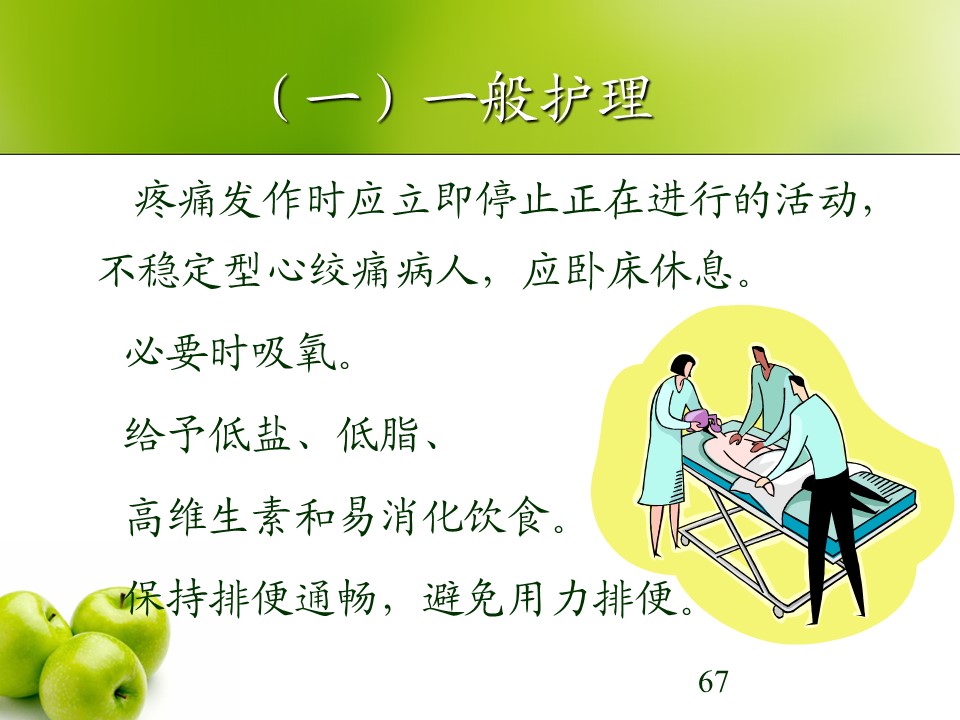 （一）一般护理

疼痛发作时应立即停止正在进行的活动，不稳定型心绞痛病人，应卧床休息。

必要时吸氧。

给予低盐、低脂、

高维生素和易消化饮食。

保持排便通畅，避免用力排便。

67